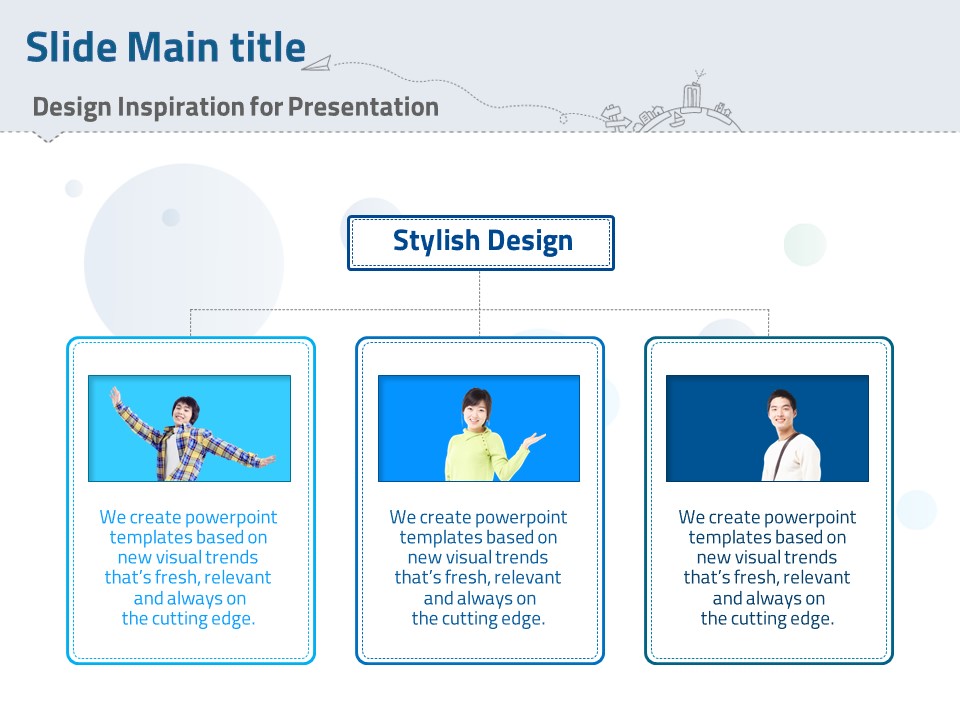 Slide Main title

Design Inspiration for Presentation

Stylish Design

We create powerpoint templates based on new visual trends that's fresh, relevant and always on the cutting edge.

We create powerpoint templates based on new visual trends that's fresh, relevant and always on the cutting edge.

We create powerpoint templates based on new visual trends that's fresh, relevant and always on the cutting edge.